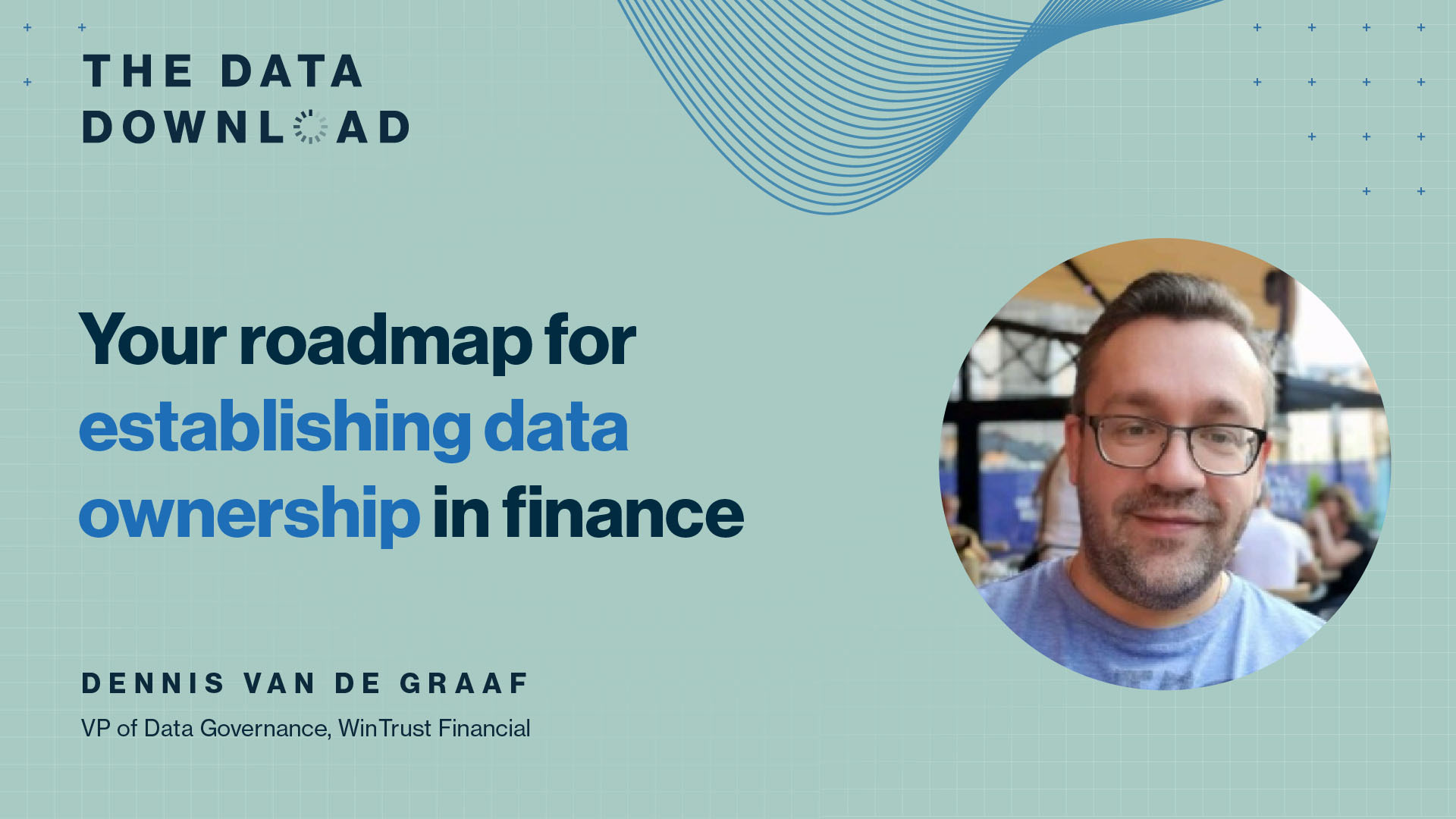 THE DATA DOWNLOAD

Your roadmap for establishing data ownership in finance

DENNIS VAN DE GRAAF

VP of Data Governance, WinTrust Financial